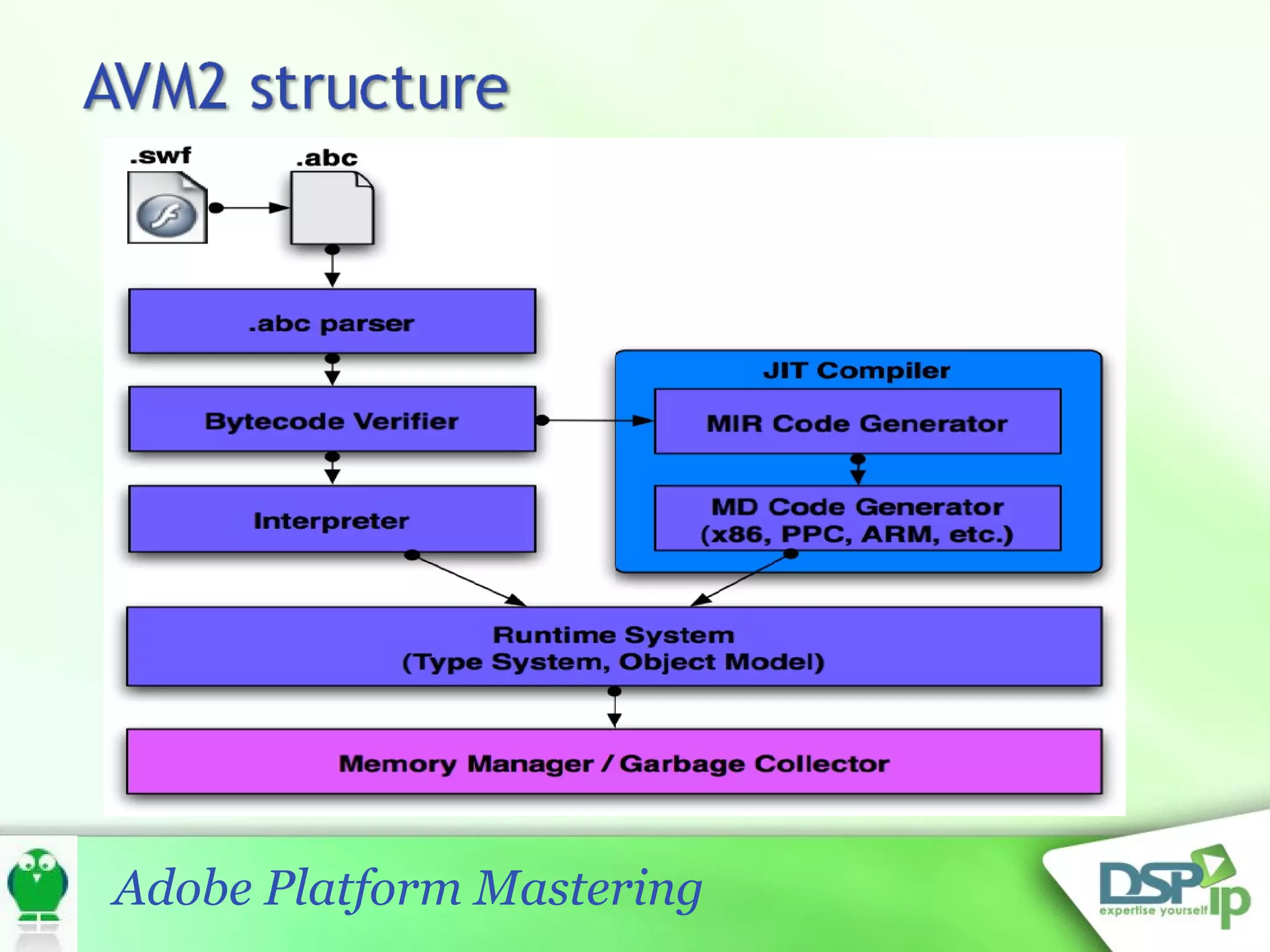 AVM2 structure

.swf

.abc

.abc parser

Bytecode Verifier

Interpreter

JIT Compiler

MIR Code Generator

MD Code Generator
(x86, PPC, ARM, etc.)

Runtime System
(Type System, Object Model)

Memory Manager / Garbage Collector

Adobe Platform Mastering

DSP ip
expertise yourself